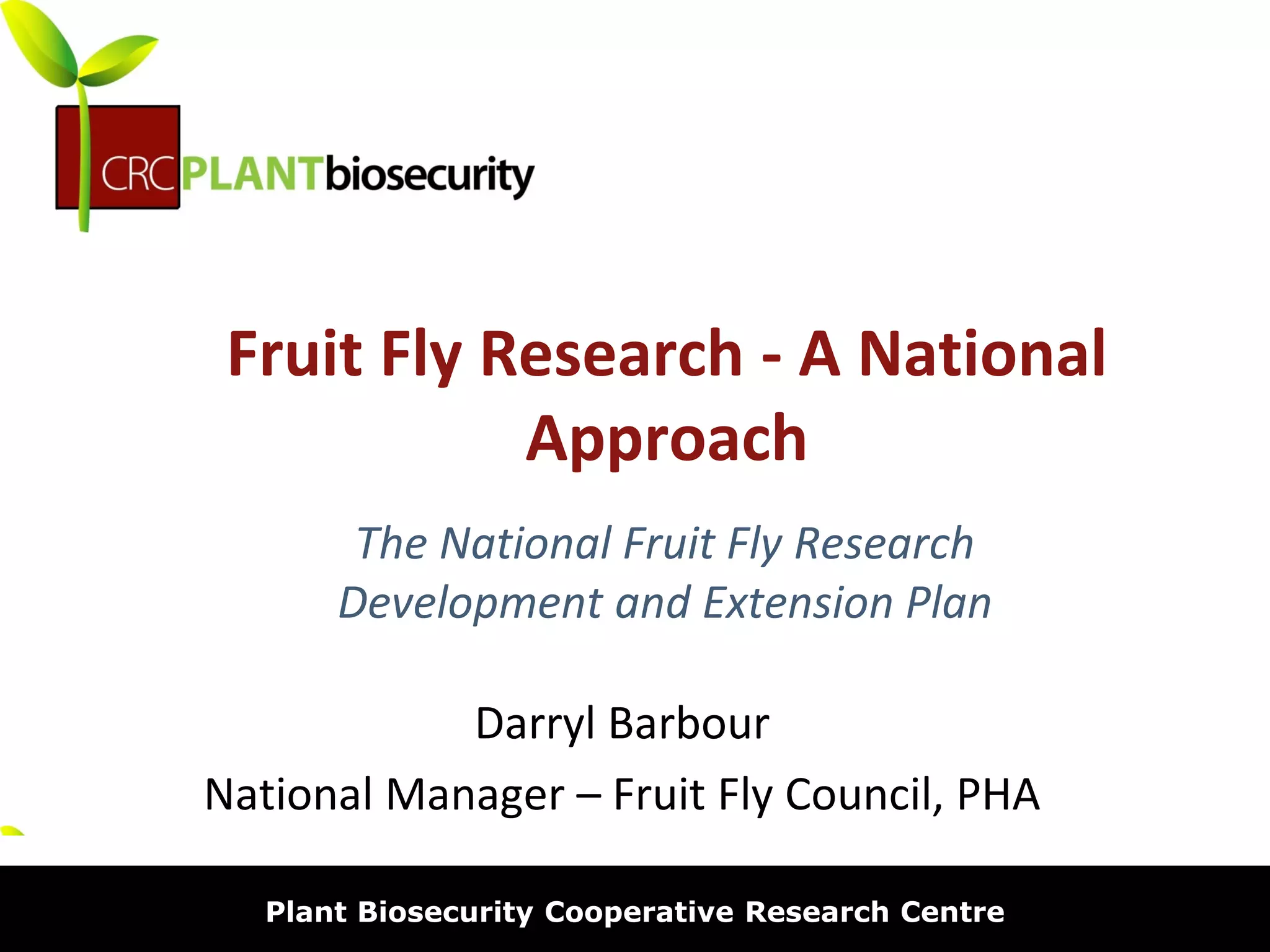 CRCPLANTbiosecurity

Fruit Fly Research - A National Approach

The National Fruit Fly Research Development and Extension Plan

Darryl Barbour

National Manager – Fruit Fly Council, PHA

Plant Biosecurity Cooperative Research Centre